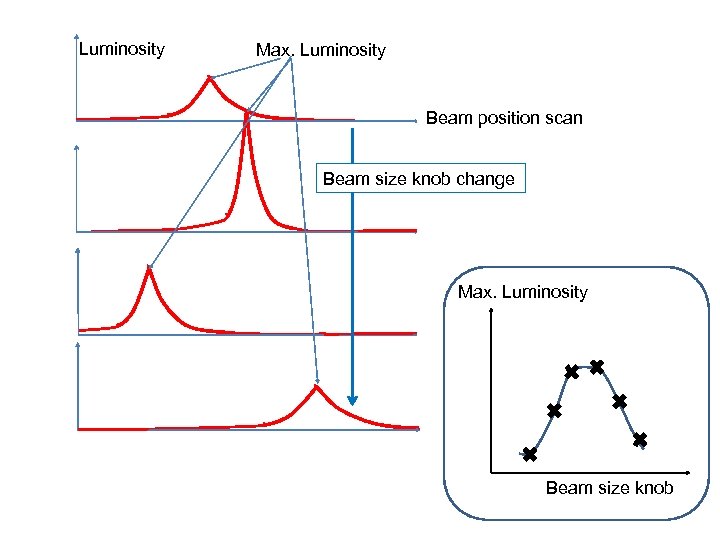 Luminosity

Max. Luminosity

Beam position scan

Beam size knob change

Max. Luminosity

Beam size knob